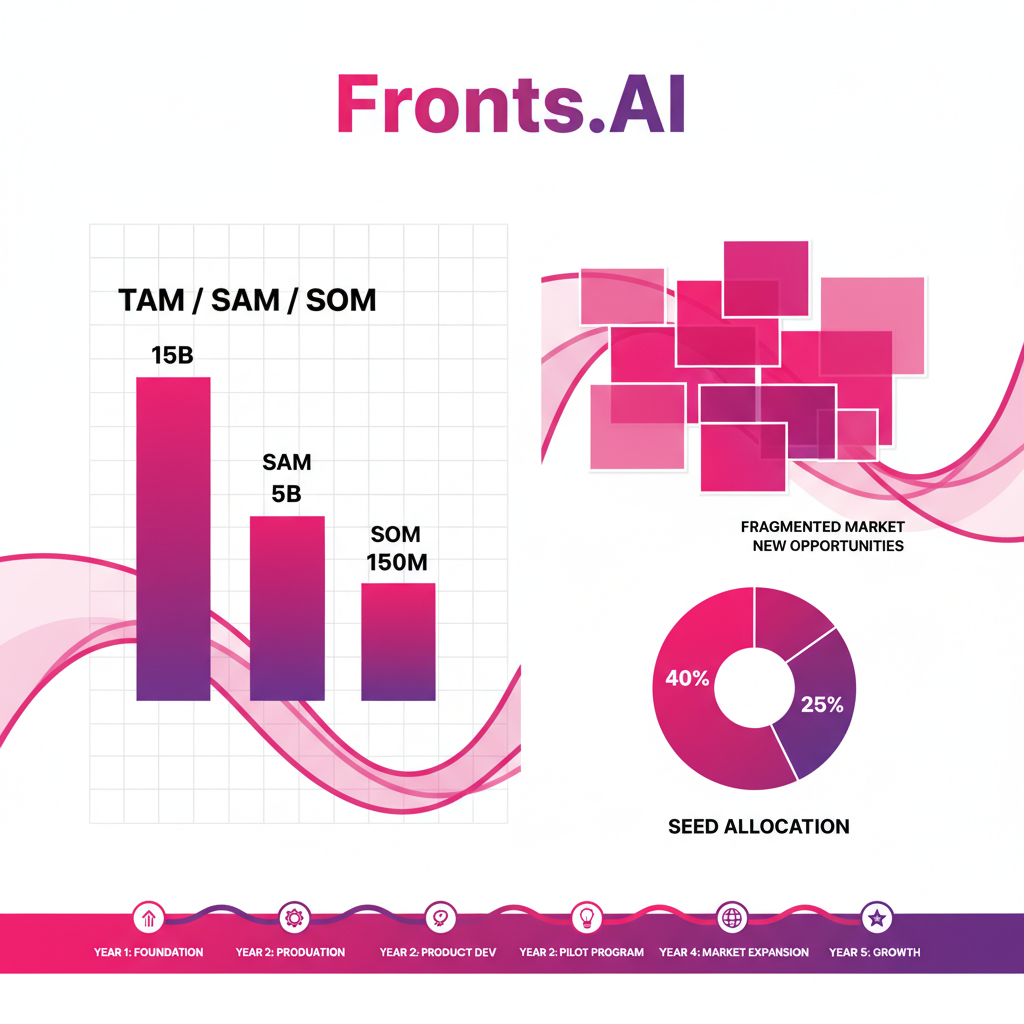 Fronts.AI

TAM / SAM / SOM

15B

SAM
5B

SOM
150M

FRAGMENTED MARKET
NEW OPPORTUNITIES

40%

25%

SEED ALLOCATION

YEAR 1: FOUNDATION
YEAR 2: PRODUATION
YEAR 2: PRODUCT DEV
YEAR 2: PILOT PROGRAM
YEAR 4: MARKET EXPANSION
YEAR 5: GROWTH